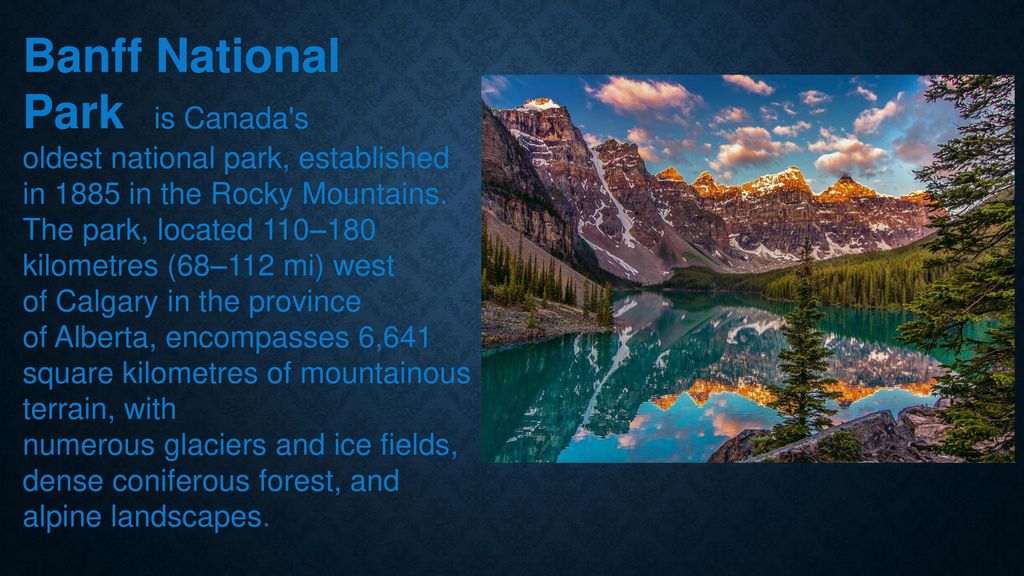 Banff National Park is Canada's oldest national park, established in 1885 in the Rocky Mountains. The park, located 110–180 kilometres (68–112 mi) west of Calgary in the province of Alberta, encompasses 6,641 square kilometres of mountainous terrain, with numerous glaciers and ice fields, dense coniferous forest, and alpine landscapes.